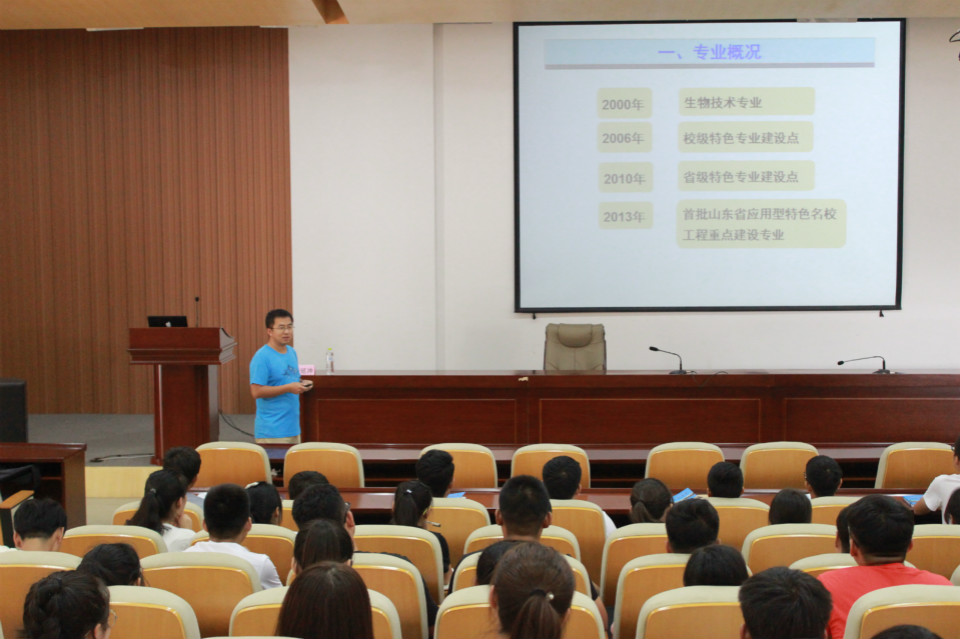 一、专业概况

2000年 生物技术专业

2006年 校级特色专业建设点

2010年 省级特色专业建设点

2013年 首批山东省应用型特色名校工程重点建设专业